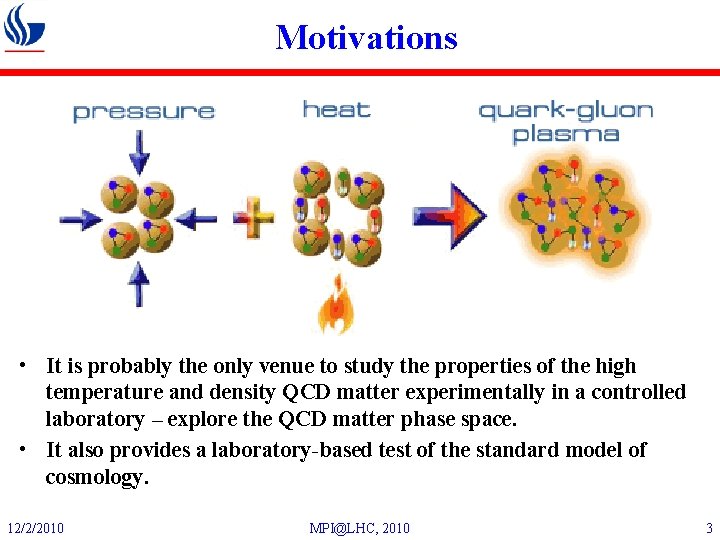 Motivations

pressure

heat

quark-gluon plasma

• It is probably the only venue to study the properties of the high temperature and density QCD matter experimentally in a controlled laboratory – explore the QCD matter phase space.

• It also provides a laboratory-based test of the standard model of cosmology.

12/2/2010

MPI@LHC, 2010

3